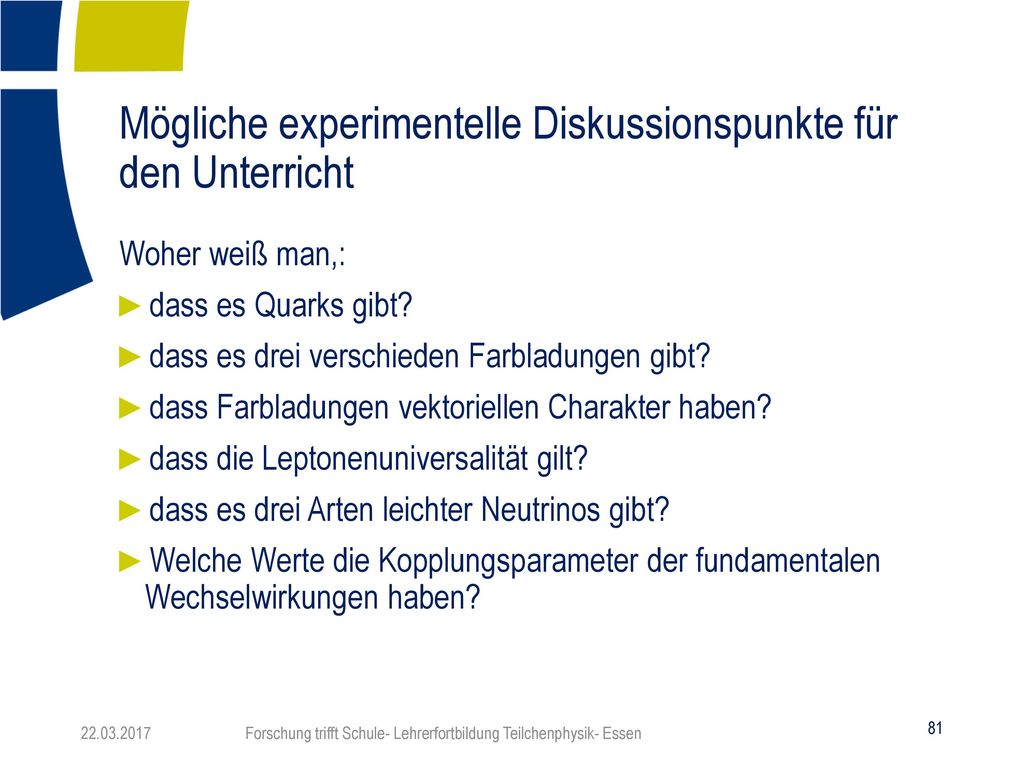 Mögliche experimentelle Diskussionspunkte für den Unterricht

Woher weiß man,:

► dass es Quarks gibt?

► dass es drei verschieden Farbladungen gibt?

► dass Farbladungen vektoriellen Charakter haben?

► dass die Leptonenuniversalität gilt?

► dass es drei Arten leichter Neutrinos gibt?

► Welche Werte die Kopplungsparameter der fundamentalen Wechselwirkungen haben?

22.03.2017

Forschung trifft Schule- Lehrerfortbildung Teilchenphysik- Essen

81